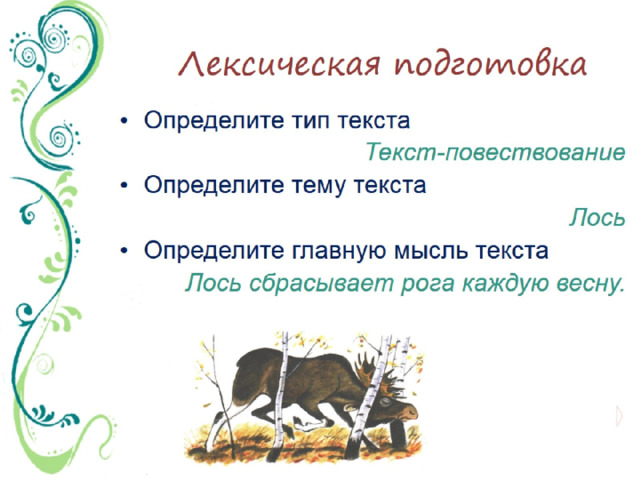 Лексическая подготовка

• Определите тип текста

Текст-повествование

• Определите тему текста

Лось

• Определите главную мысль текста

Лось сбрасывает рога каждую весну.